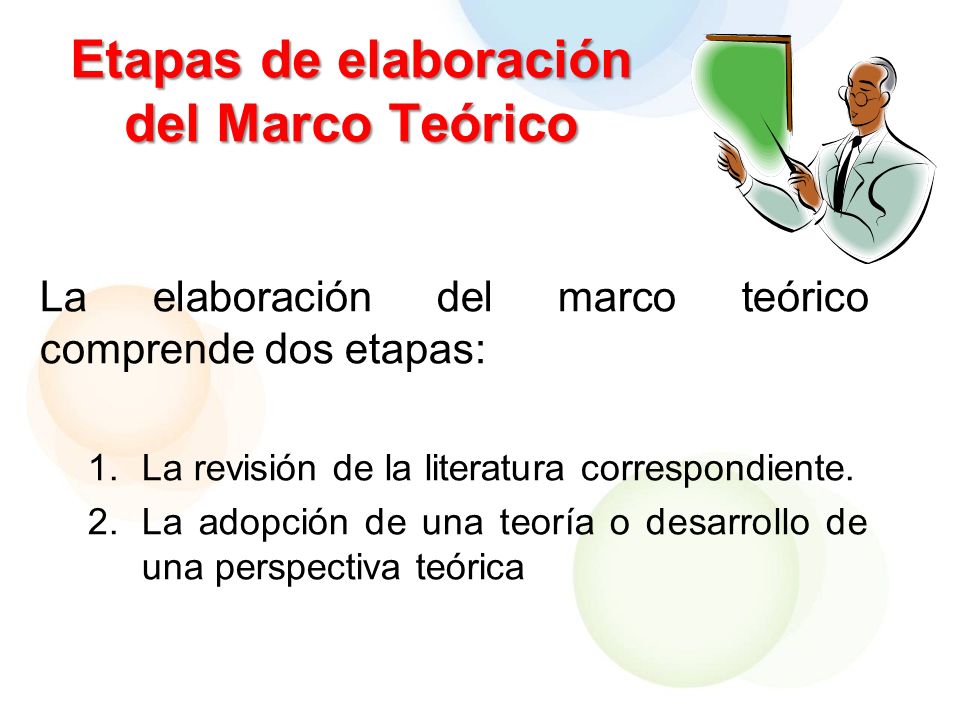 Etapas de elaboración del Marco Teórico

La elaboración del marco teórico comprende dos etapas:

1. La revisión de la literatura correspondiente.
2. La adopción de una teoría o desarrollo de una perspectiva teórica